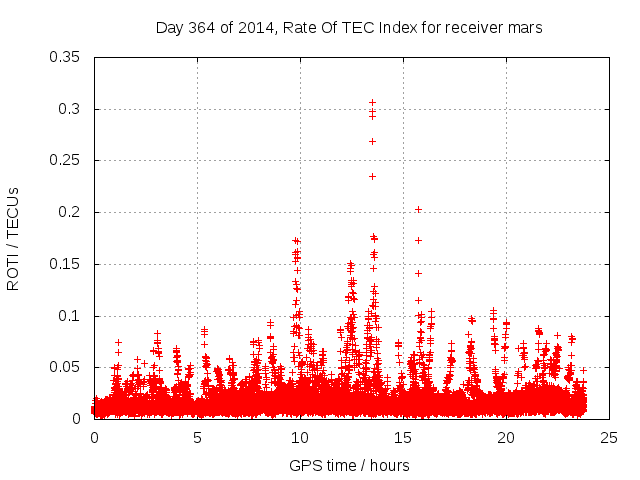 Day 364 of 2014, Rate Of TEC Index for receiver mars

ROTI / TECUs

0.35
0.3
0.25
0.2
0.15
0.1
0.05
0

0
5
10
15
20
25

GPS time / hours